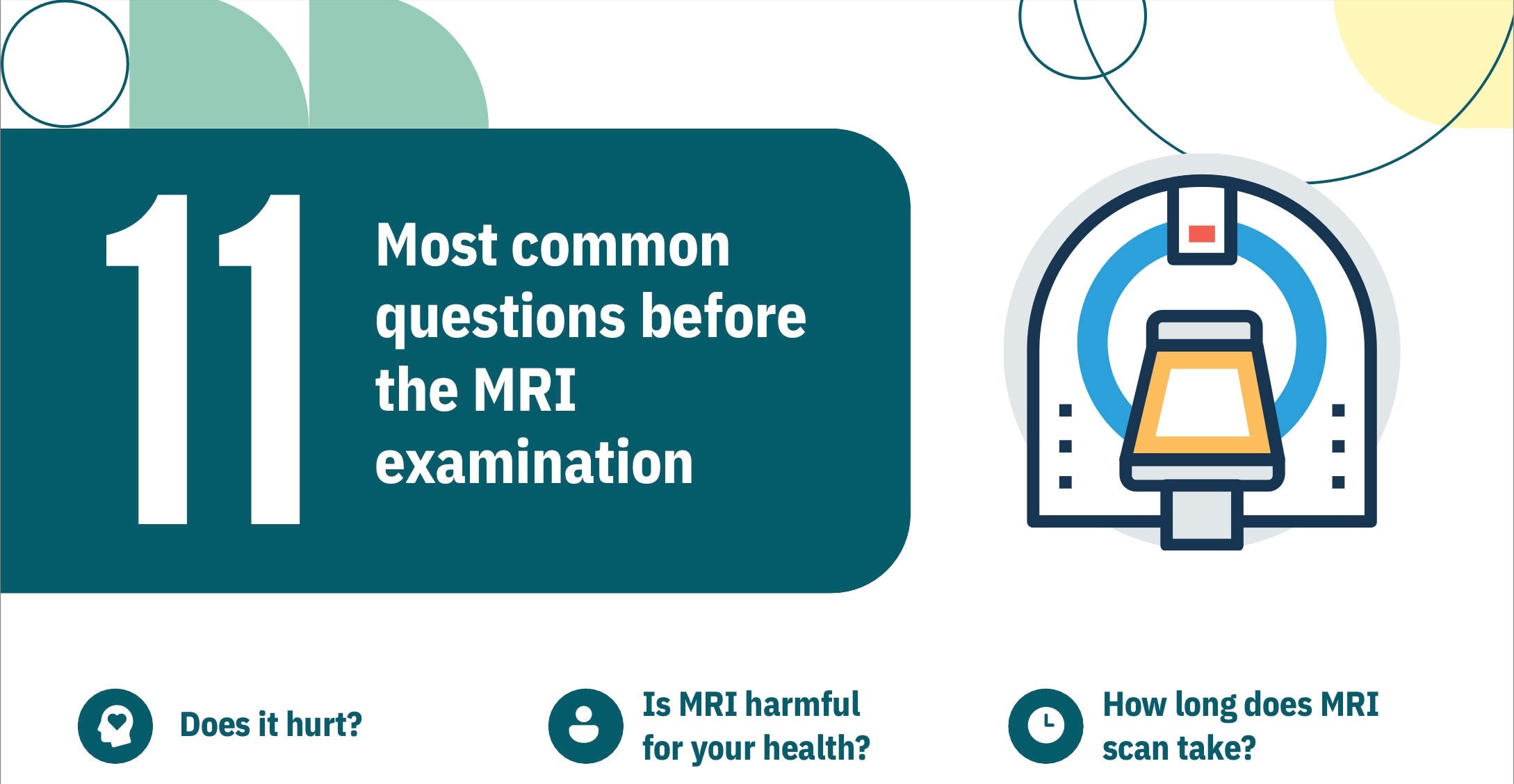 11

Most common questions before the MRI examination

Does it hurt?

Is MRI harmful for your health?

How long does MRI scan take?